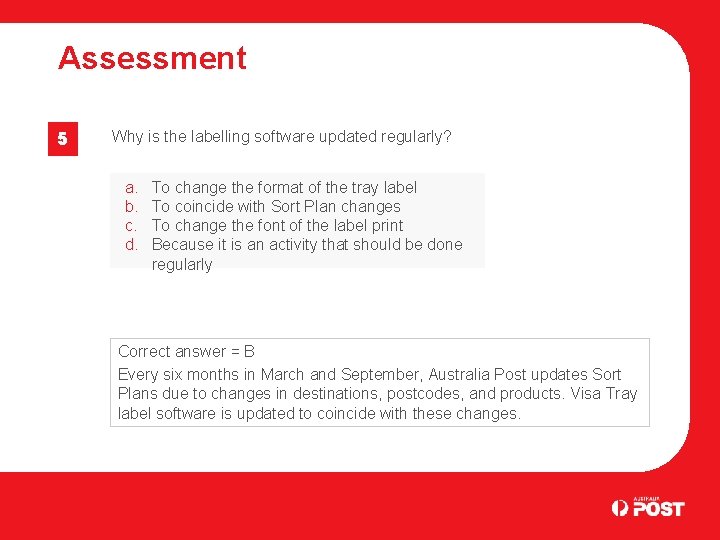 Assessment

5

Why is the labelling software updated regularly?

a. To change the format of the tray label
b. To coincide with Sort Plan changes
c. To change the font of the label print
d. Because it is an activity that should be done regularly

Correct answer = B

Every six months in March and September, Australia Post updates Sort Plans due to changes in destinations, postcodes, and products. Visa Tray label software is updated to coincide with these changes.

AUSTRALIA POST